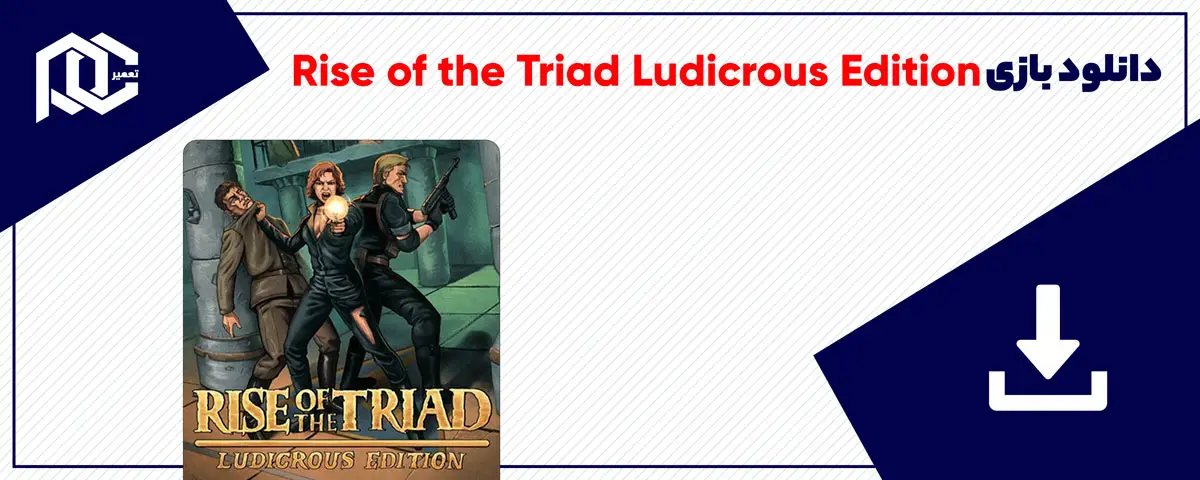 تعمیر

دانلود بازی Rise of the Triad Ludicrous Edition

RISE OF THE TRIAD
LUDICROUS EDITION